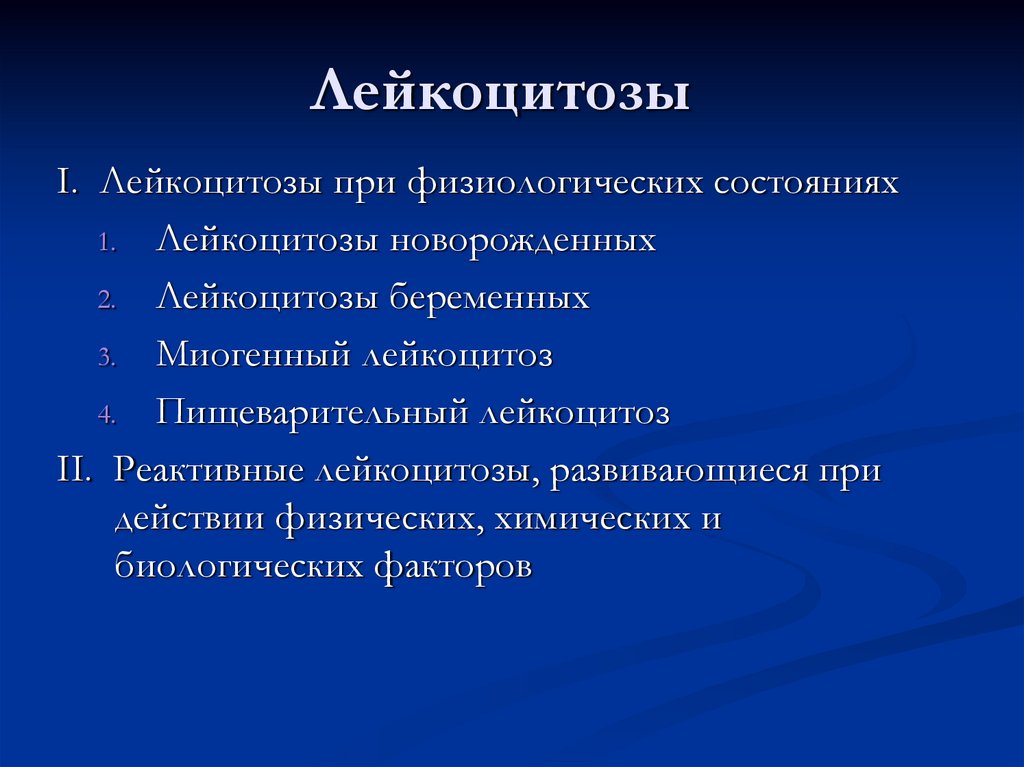 Лейкоцитозы

I. Лейкоцитозы при физиологических состояниях

1. Лейкоцитозы новорожденных
2. Лейкоцитозы беременных
3. Миогенный лейкоцитоз
4. Пищеварительный лейкоцитоз

II. Реактивные лейкоцитозы, развивающиеся при действии физических, химических и биологических факторов